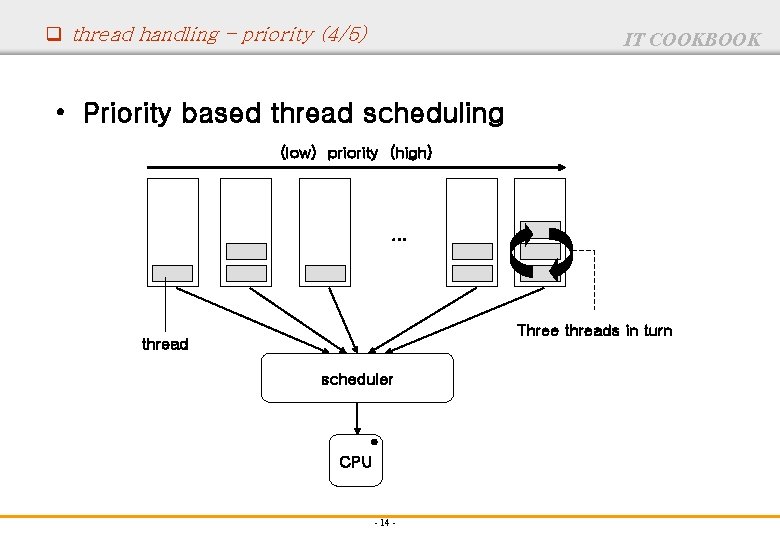 thread handling – priority (4/5)

IT COOKBOOK

• Priority based thread scheduling

(low) priority (high)

...

thread

Three threads in turn

scheduler

CPU

- 14 -